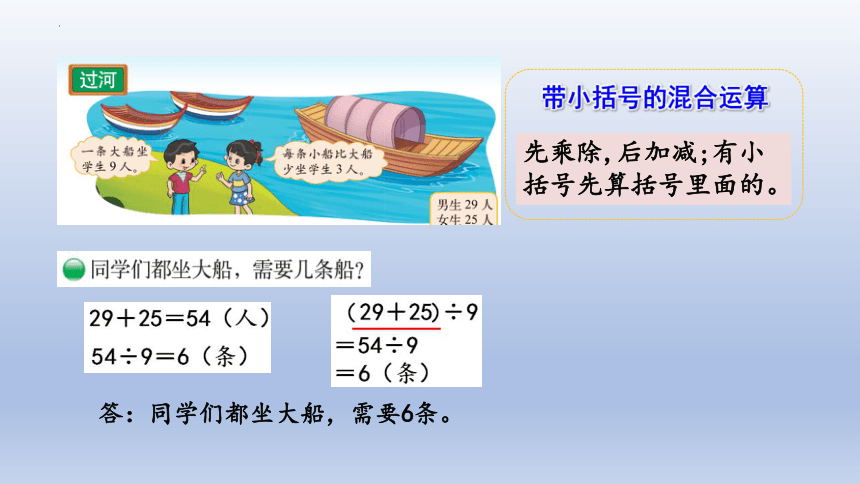 过河

一条大船坐学生9人。

每条小船比大船少坐学生3人。

男生 29 人
女生 25 人

带小括号的混合运算

先乘除，后加减；有小括号先算括号里面的。

同学们都坐大船，需要几条船？

$29+25=54$（人）
$54\div9=6$（条）

$(29+25)\div9$
$=54\div9$
$=6$（条）

答：同学们都坐大船，需要6条。